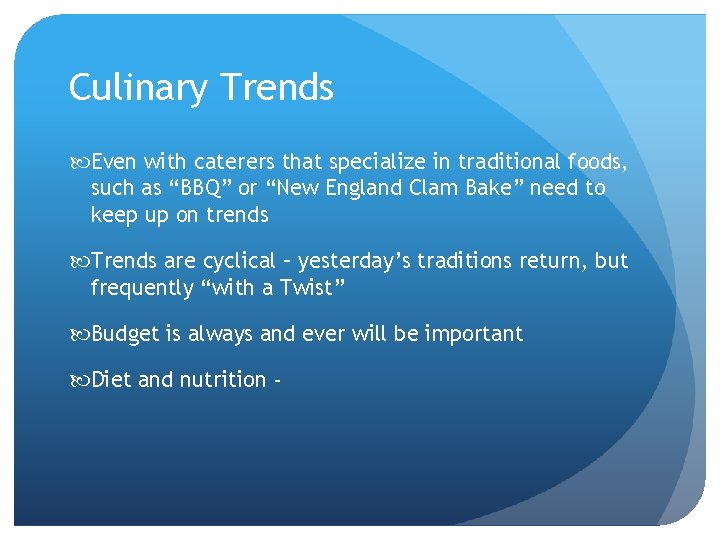 Culinary Trends

Even with caterers that specialize in traditional foods, such as “BBQ” or “New England Clam Bake” need to keep up on trends

Trends are cyclical – yesterday’s traditions return, but frequently “with a Twist”

Budget is always and ever will be important

Diet and nutrition -